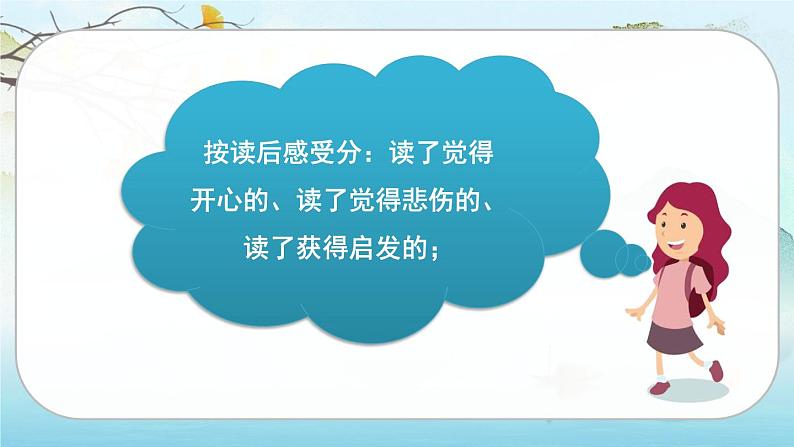 按读后感受分：读了觉得开心的、读了觉得悲伤的、读了获得启发的；